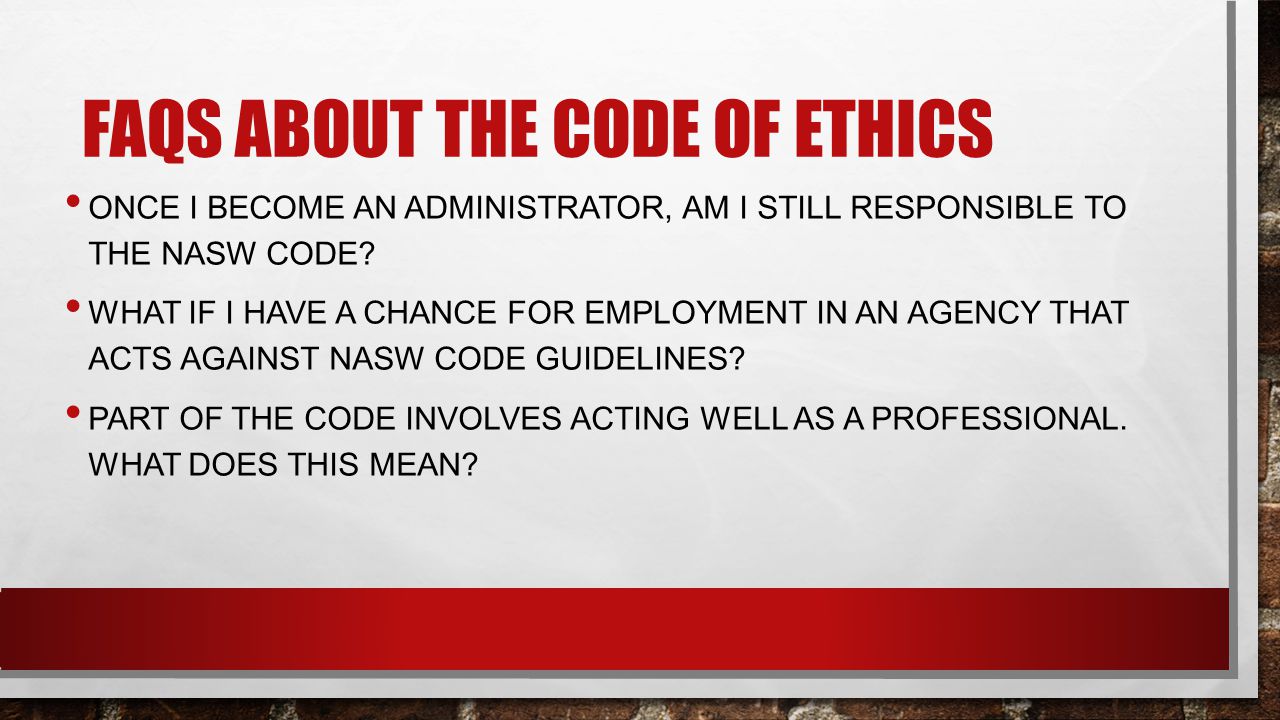 FAQS ABOUT THE CODE OF ETHICS

• ONCE I BECOME AN ADMINISTRATOR, AM I STILL RESPONSIBLE TO THE NASW CODE?

• WHAT IF I HAVE A CHANCE FOR EMPLOYMENT IN AN AGENCY THAT ACTS AGAINST NASW CODE GUIDELINES?

• PART OF THE CODE INVOLVES ACTING WELL AS A PROFESSIONAL. WHAT DOES THIS MEAN?